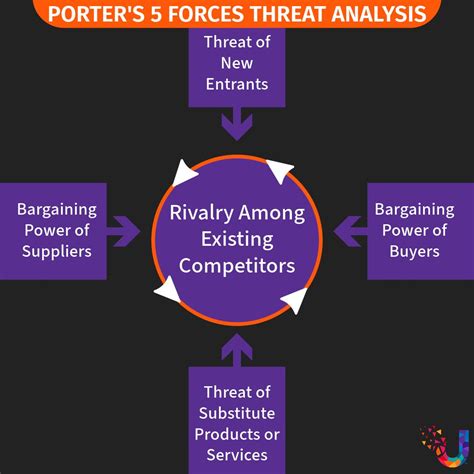 PORTER'S 5 FORCES THREAT ANALYSIS

Threat of New Entrants

Bargaining Power of Suppliers

Rivalry Among Existing Competitors

Bargaining Power of Buyers

Threat of Substitute Products or Services